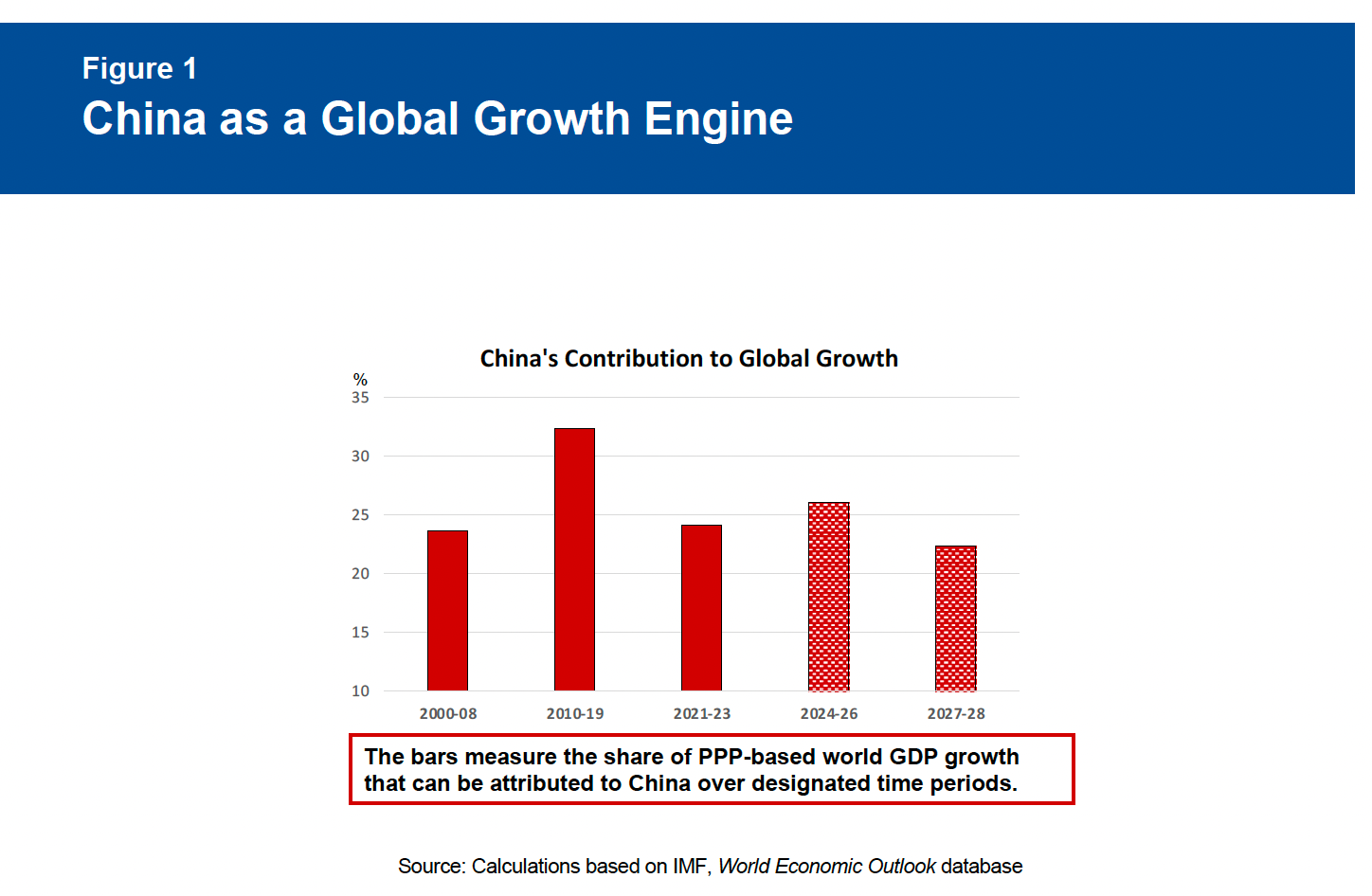 Figure 1
China as a Global Growth Engine

China's Contribution to Global Growth

%
35
30
25
20
15
10

2000-08
2010-19
2021-23
2024-26
2027-28

The bars measure the share of PPP-based world GDP growth that can be attributed to China over designated time periods.

Source: Calculations based on IMF, World Economic Outlook database